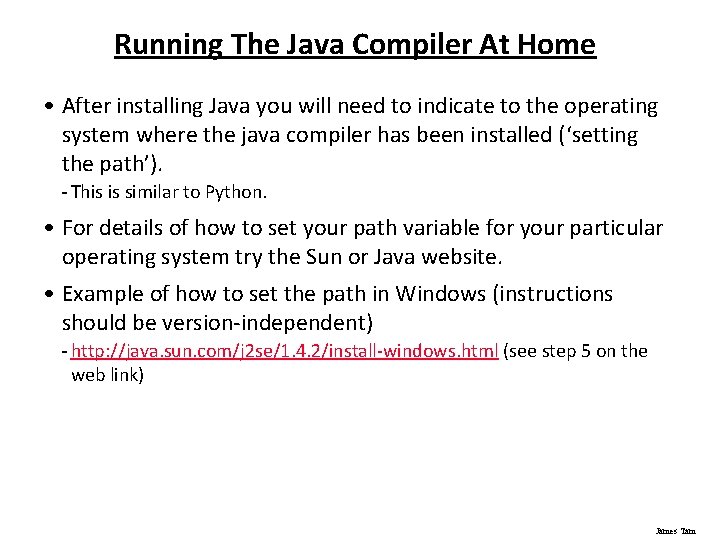 Running The Java Compiler At Home

• After installing Java you will need to indicate to the operating system where the java compiler has been installed ('setting the path').

- This is similar to Python.

• For details of how to set your path variable for your particular operating system try the Sun or Java website.

• Example of how to set the path in Windows (instructions should be version-independent)

- http://java.sun.com/j2se/1.4.2/install-windows.html (see step 5 on the web link)

James Tam